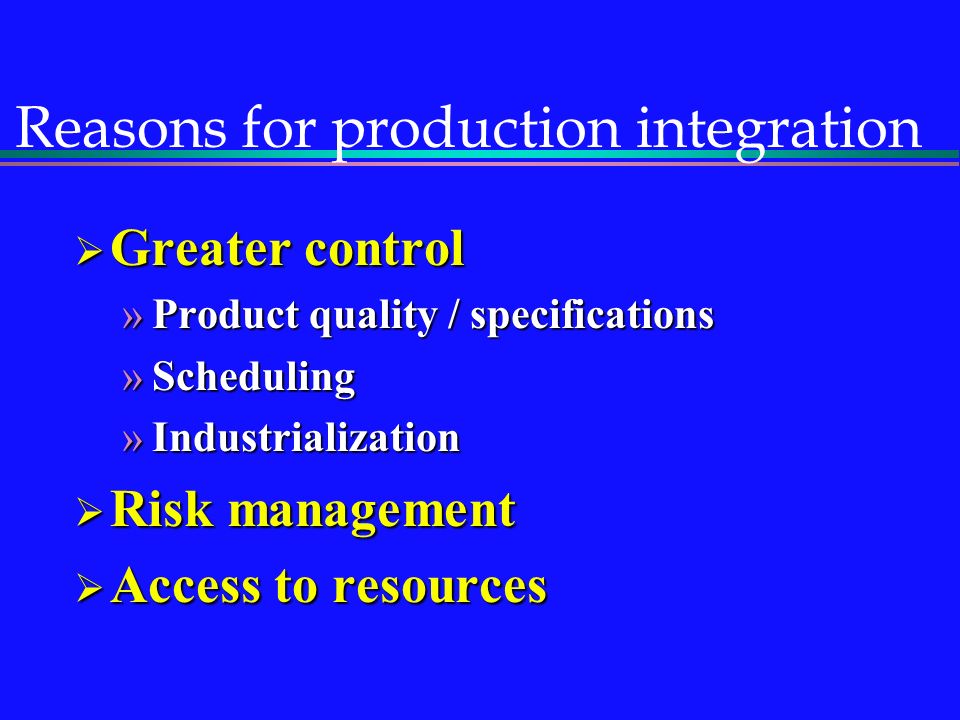 Reasons for production integration

➢ Greater control

» Product quality / specifications

» Scheduling

» Industrialization

➢ Risk management

➢ Access to resources